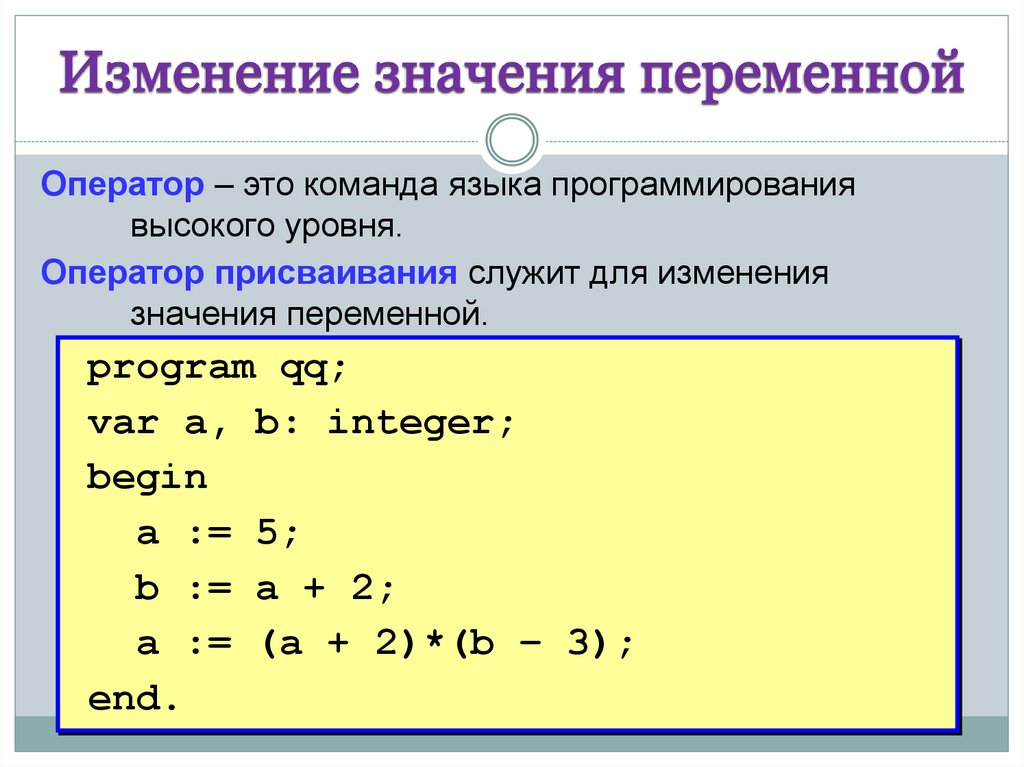 Изменение значения переменной

Оператор – это команда языка программирования высокого уровня.

Оператор присваивания служит для изменения значения переменной.

program qq;
var a, b: integer;
begin
  a := 5;
  b := a + 2;
  a := (a + 2)*(b – 3);
end.